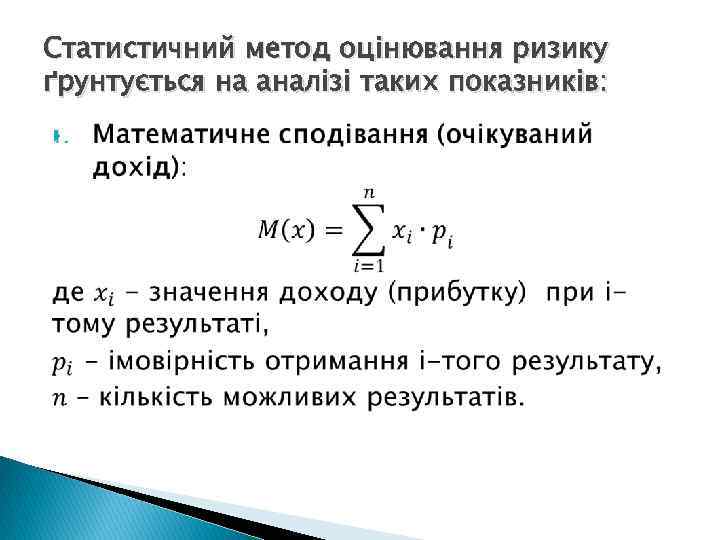 Статистичний метод оцінювання ризику ґрунтується на аналізі таких показників:

Математичне сподівання (очікуваний дохід):

$M(x) = \sum_{i=1}^{n} x_i \cdot p_i$

де $x_i$ – значення доходу (прибутку) при і-тому результаті,
$p_i$ – імовірність отримання і-того результату,
$n$ – кількість можливих результатів.